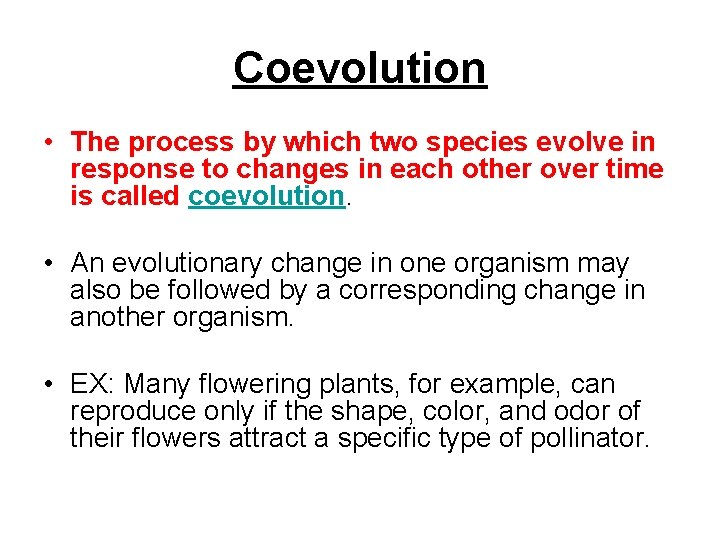 Coevolution

• The process by which two species evolve in response to changes in each other over time is called coevolution.

• An evolutionary change in one organism may also be followed by a corresponding change in another organism.

• EX: Many flowering plants, for example, can reproduce only if the shape, color, and odor of their flowers attract a specific type of pollinator.